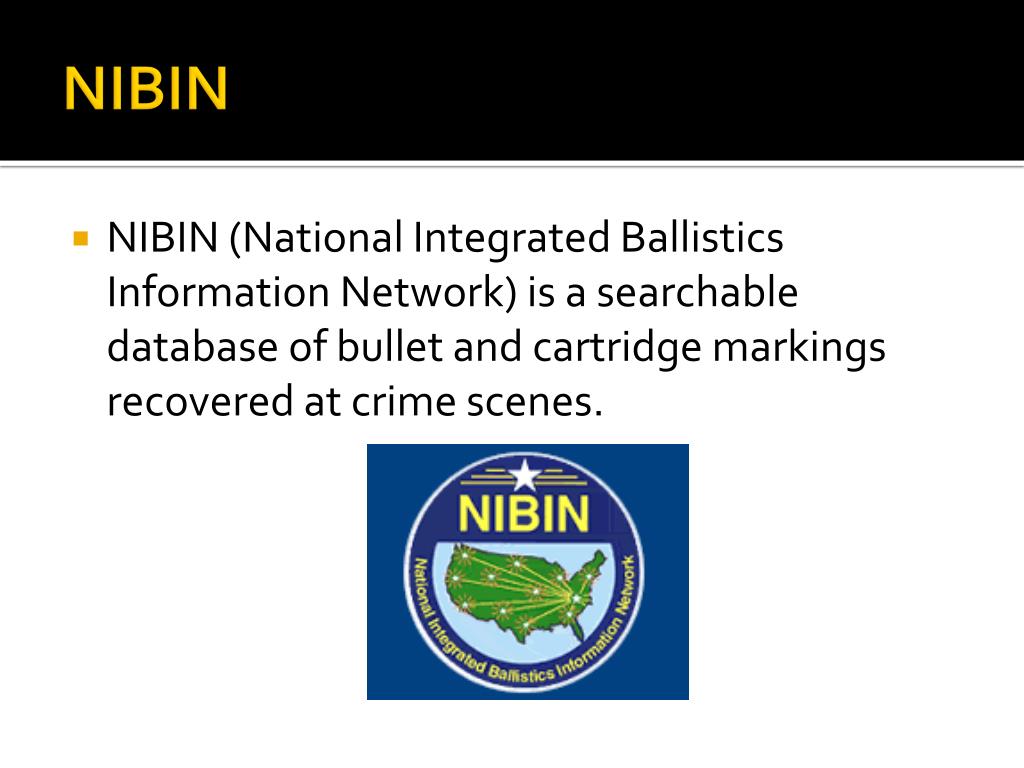 NIBIN

NIBIN (National Integrated Ballistics Information Network) is a searchable database of bullet and cartridge markings recovered at crime scenes.

NIBIN

National Integrated Ballistics Information Network